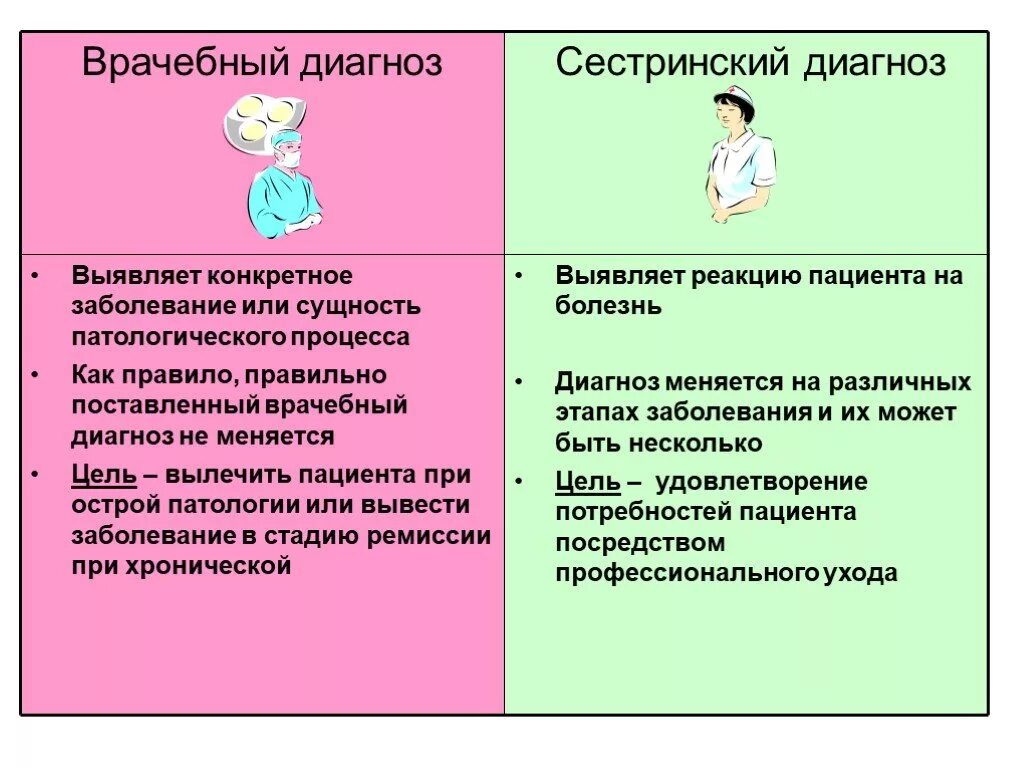 | Врачебный диагноз | Сестринский диагноз |
|---|---|
| • Выявляет конкретное заболевание или сущность патологического процесса • Как правило, правильно поставленный врачебный диагноз не меняется • Цель – вылечить пациента при острой патологии или вывести заболевание в стадию ремиссии при хронической | • Выявляет реакцию пациента на болезнь • Диагноз меняется на различных этапах заболевания и их может быть несколько • Цель – удовлетворение потребностей пациента посредством профессионального ухода |